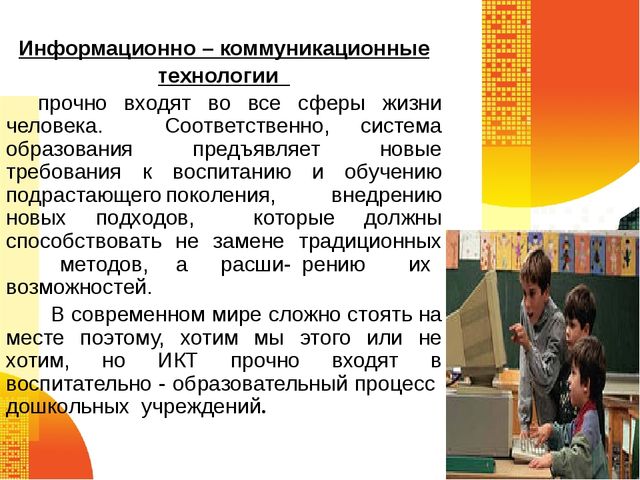 Информационно – коммуникационные технологии

прочно входят во все сферы жизни человека. Соответственно, система образования предъявляет новые требования к воспитанию и обучению подрастающего поколения, внедрению новых подходов, которые должны способствовать не замене традиционных методов, а расши- рению их возможностей.

В современном мире сложно стоять на месте поэтому, хотим мы этого или не хотим, но ИКТ прочно входят в воспитательно - образовательный процесс дошкольных учреждений.